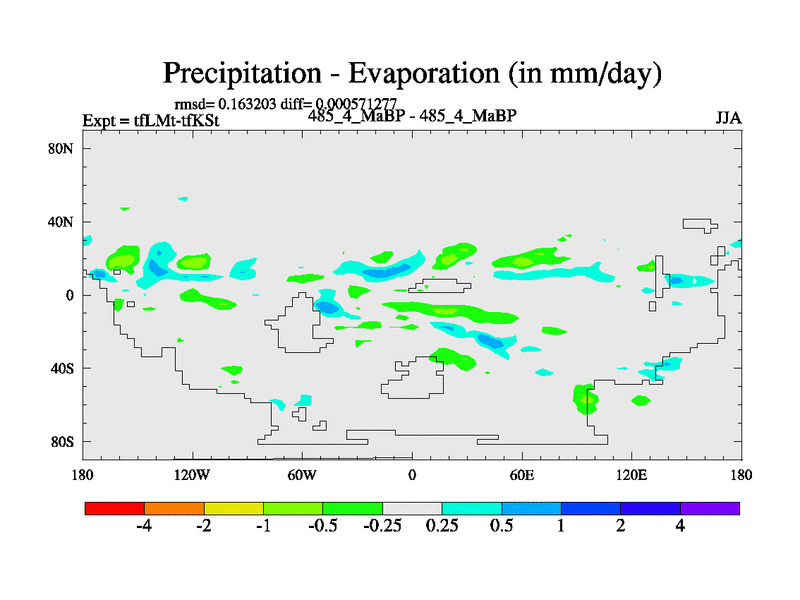 Precipitation - Evaporation (in mm/day)

rmsd= 0.163203 diff= 0.000571277

Expt = tfLMt-tfKSt

485_4_MaBP - 485_4_MaBP

JJA

80N
40N
0
40S
80S

180
120W
60W
0
60E
120E
180

-4
-2
-1
-0.5
-0.25
0.25
0.5
1
2
4